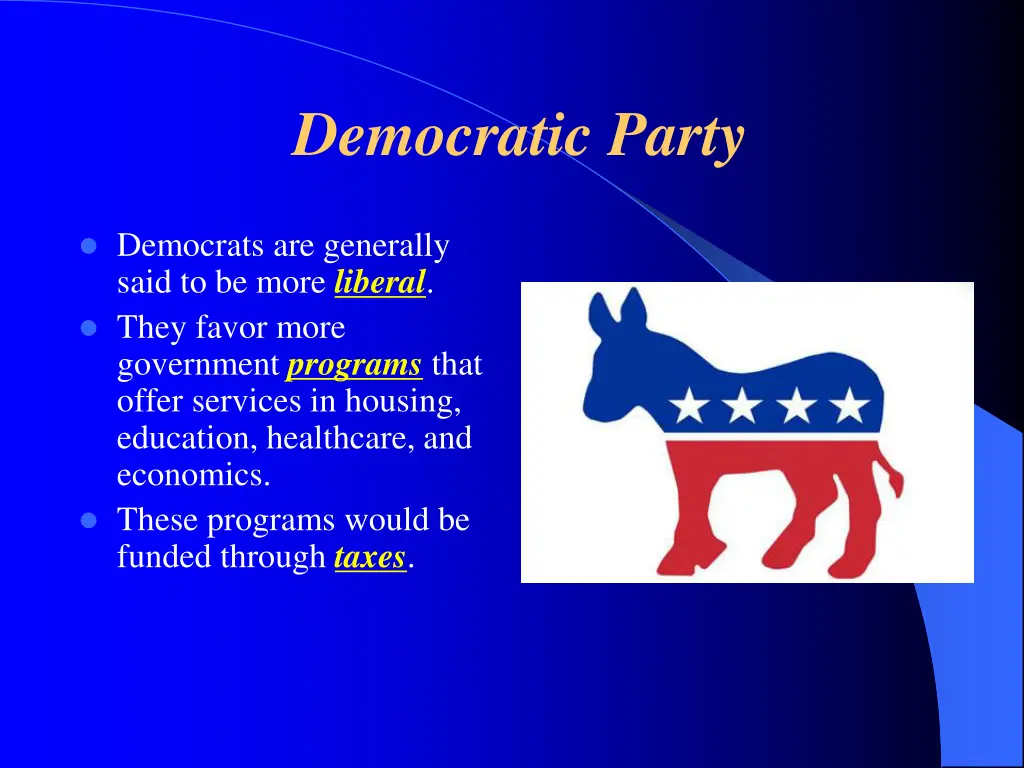 Democratic Party

- Democrats are generally said to be more liberal.
- They favor more government programs that offer services in housing, education, healthcare, and economics.
- These programs would be funded through taxes.